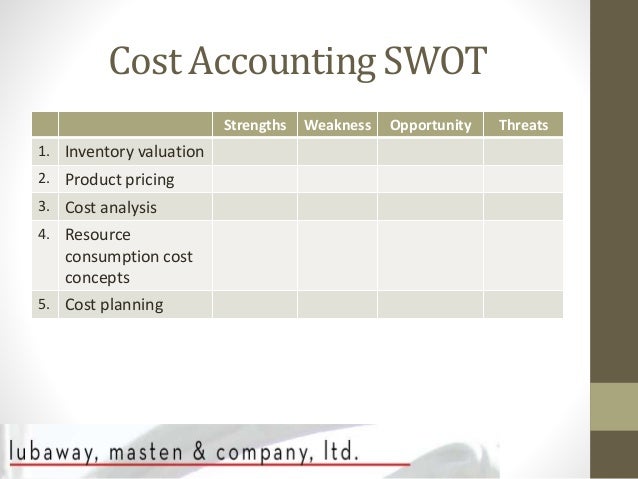 Cost Accounting SWOT

| | | Strengths | Weakness | Opportunity | Threats |
|---|---|---|---|---|---|
| 1. | Inventory valuation | | | | |
| 2. | Product pricing | | | | |
| 3. | Cost analysis | | | | |
| 4. | Resource consumption cost concepts | | | | |
| 5. | Cost planning | | | | |

lubaway, masten & company, ltd.